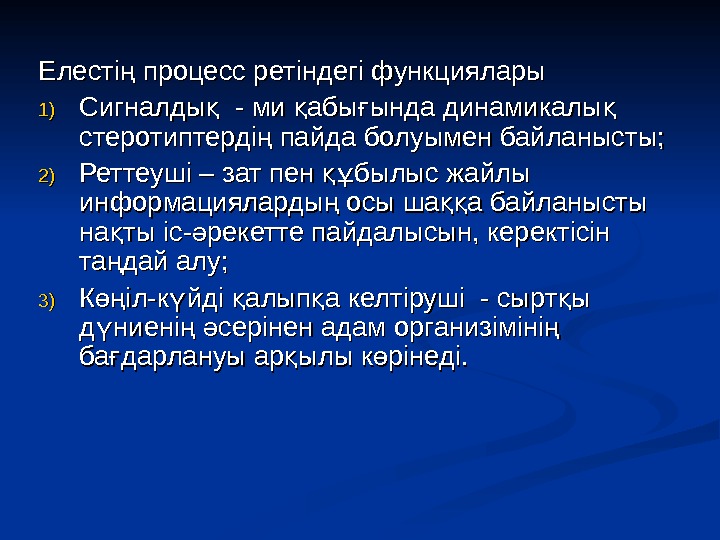 Елестің процесс ретіндегі функциялары

1) Сигналдық - ми қабығында динамикалық стеротиптердің пайда болуымен байланысты;

2) Реттеуші – зат пен құбылыс жайлы информациялардың осы шаққа байланысты нақты іс-әрекетте пайдалысын, керектісін таңдай алу;

3) Көңіл-күйді қалыпқа келтіруші - сыртқы дүниенің әсерінен адам организімінің бағдарлануы арқылы көрінеді.